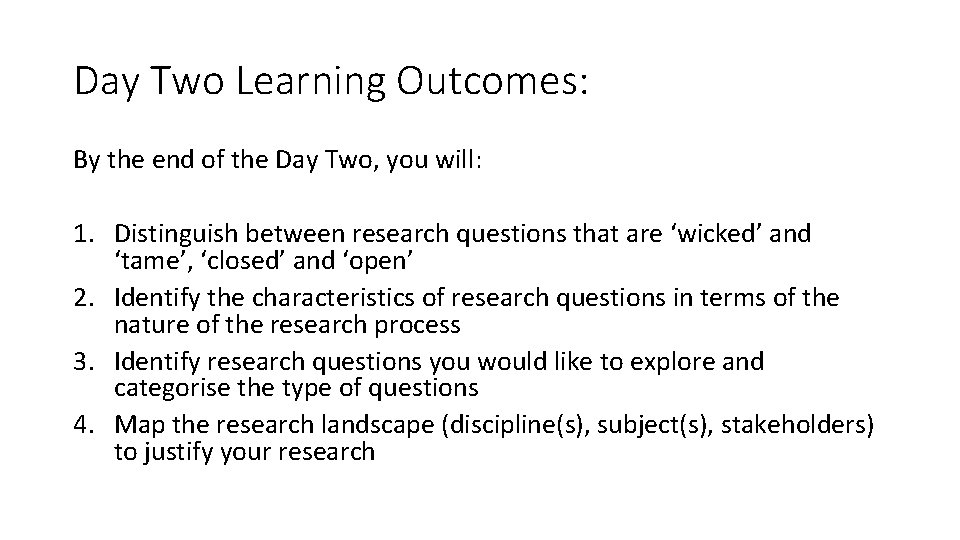 Day Two Learning Outcomes:

By the end of the Day Two, you will:

1. Distinguish between research questions that are ‘wicked’ and ‘tame’, ‘closed’ and ‘open’
2. Identify the characteristics of research questions in terms of the nature of the research process
3. Identify research questions you would like to explore and categorise the type of questions
4. Map the research landscape (discipline(s), subject(s), stakeholders) to justify your research